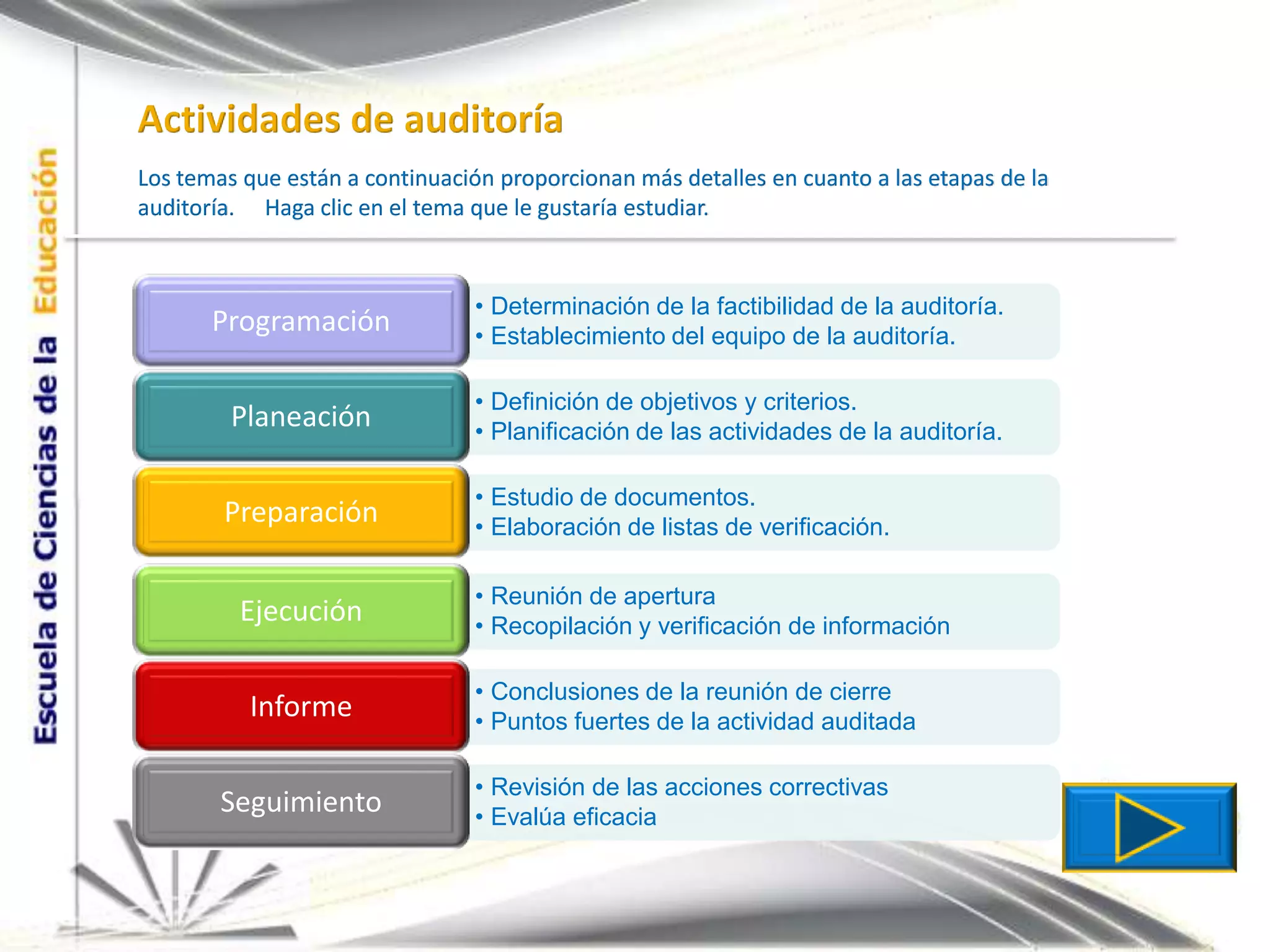 Escuela de Ciencias de la Educación

Actividades de auditoría

Los temas que están a continuación proporcionan más detalles en cuanto a las etapas de la auditoría. Haga clic en el tema que le gustaría estudiar.

Programación
• Determinación de la factibilidad de la auditoría.
• Establecimiento del equipo de la auditoría.

Planeación
• Definición de objetivos y criterios.
• Planificación de las actividades de la auditoría.

Preparación
• Estudio de documentos.
• Elaboración de listas de verificación.

Ejecución
• Reunión de apertura
• Recopilación y verificación de información

Informe
• Conclusiones de la reunión de cierre
• Puntos fuertes de la actividad auditada

Seguimiento
• Revisión de las acciones correctivas
• Evalúa eficacia